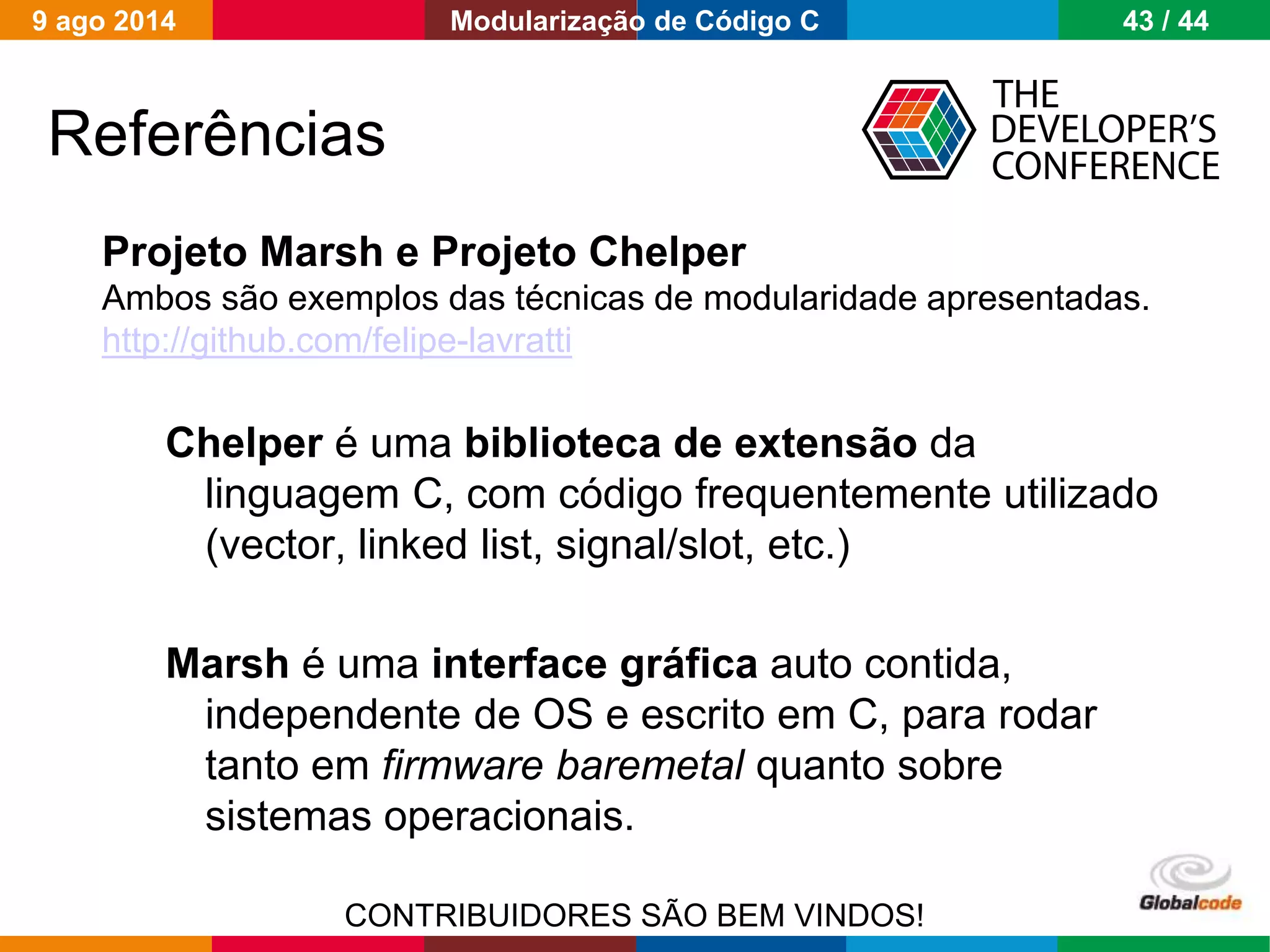 9 ago 2014 Modularização de Código C 43 / 44

Referências

THE DEVELOPER'S CONFERENCE

Projeto Marsh e Projeto Chelper
Ambos são exemplos das técnicas de modularidade apresentadas.
http://github.com/felipe-lavratti

Chelper é uma biblioteca de extensão da linguagem C, com código frequentemente utilizado (vector, linked list, signal/slot, etc.)

Marsh é uma interface gráfica auto contida, independente de OS e escrito em C, para rodar tanto em firmware baremetal quanto sobre sistemas operacionais.

CONTRIBUIDORES SÃO BEM VINDOS!

Globalcode